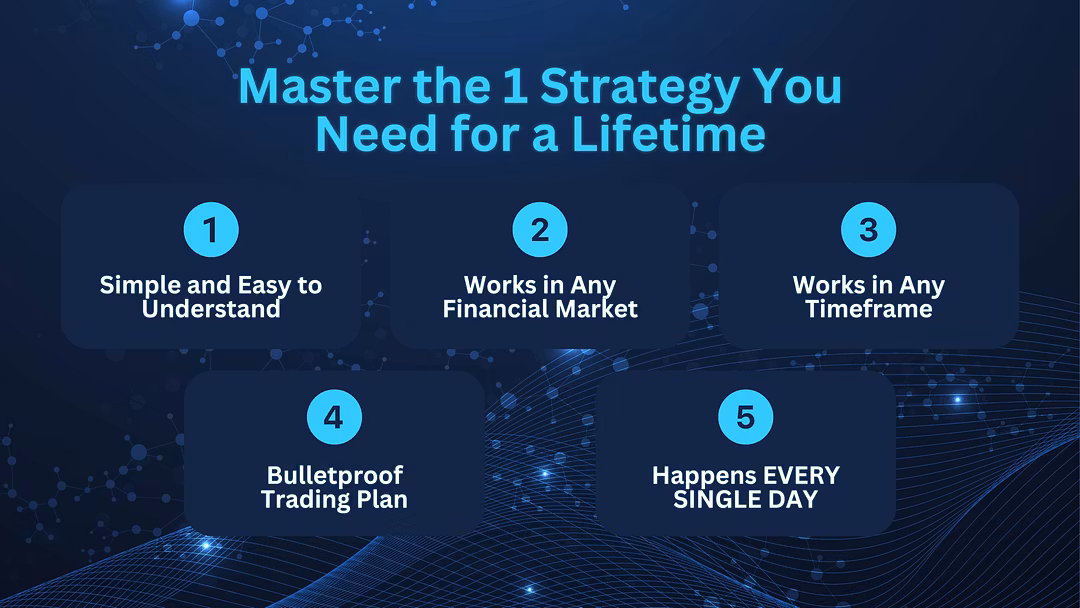 Master the 1 Strategy You Need for a Lifetime

1
Simple and Easy to Understand

2
Works in Any Financial Market

3
Works in Any Timeframe

4
Bulletproof Trading Plan

5
Happens EVERY SINGLE DAY